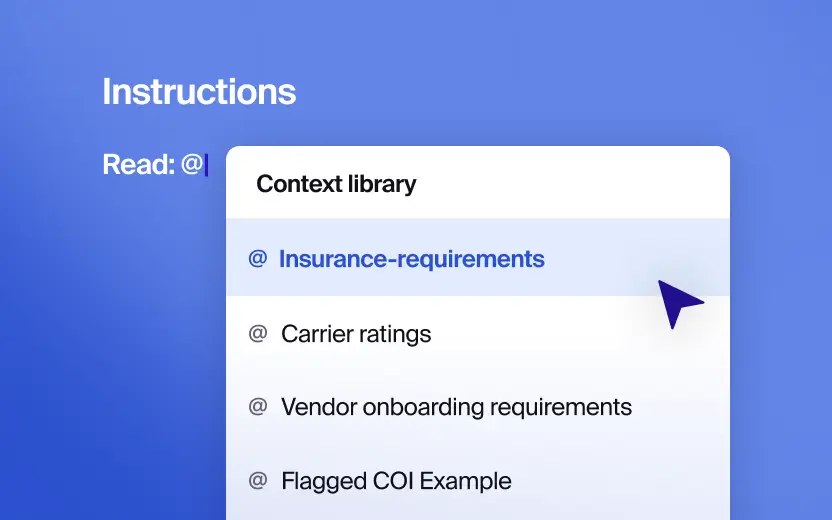 Instructions

Read: @

Context library

@ Insurance-requirements

@ Carrier ratings

@ Vendor onboarding requirements

@ Flagged COI Example